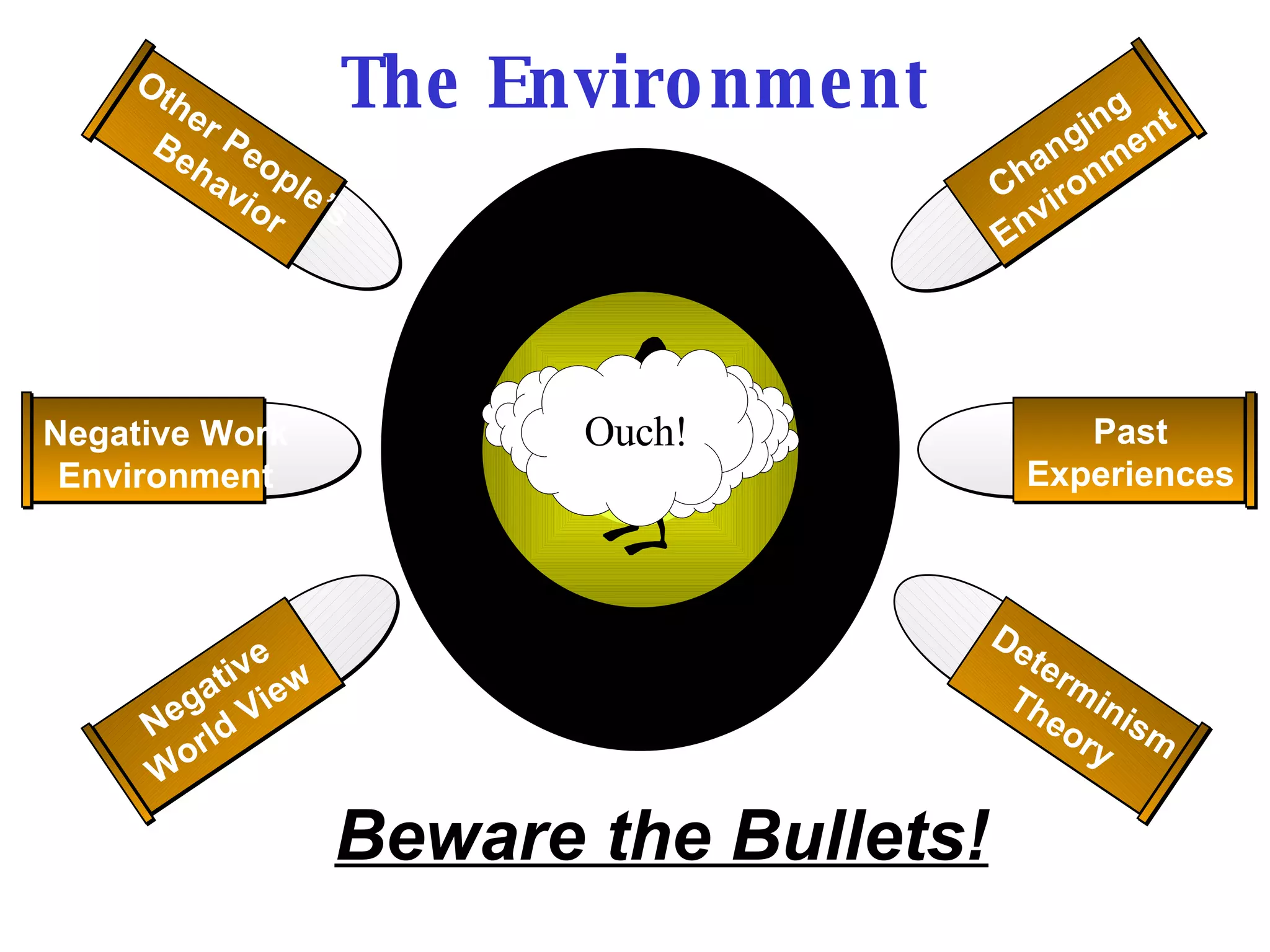 The Environment

Other People's Behavior

Changing Environment

Negative Work Environment

Ouch!

Past Experiences

Negative World View

Determinism Theory

Beware the Bullets!